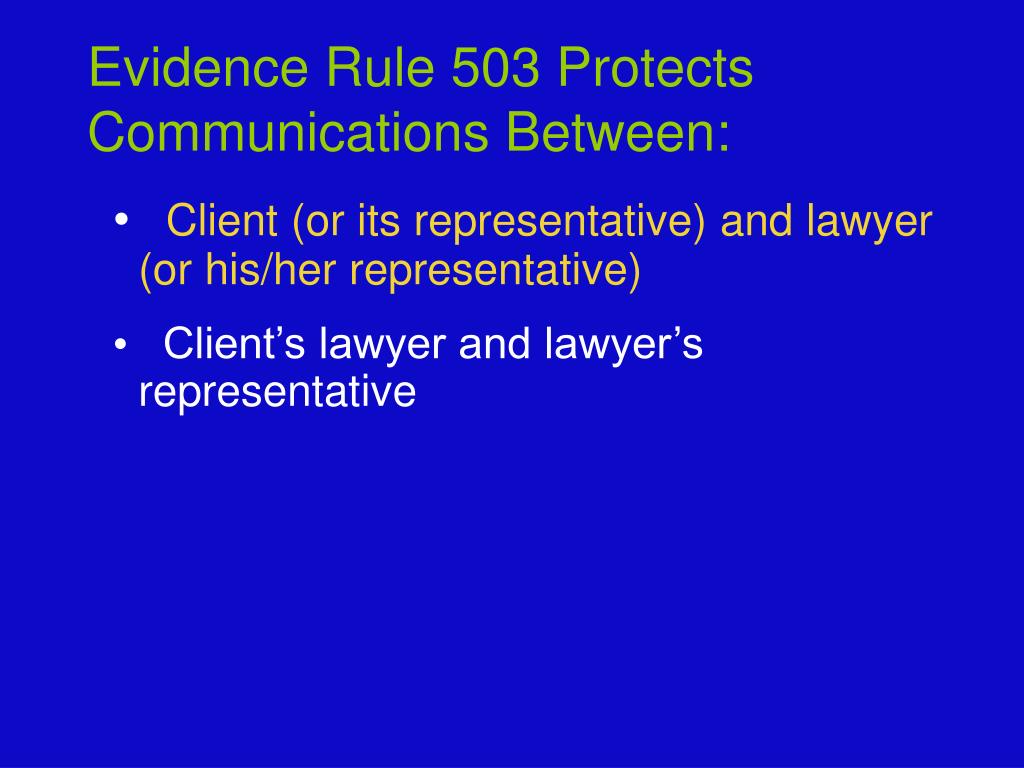 Evidence Rule 503 Protects Communications Between:

• Client (or its representative) and lawyer (or his/her representative)

• Client’s lawyer and lawyer’s representative